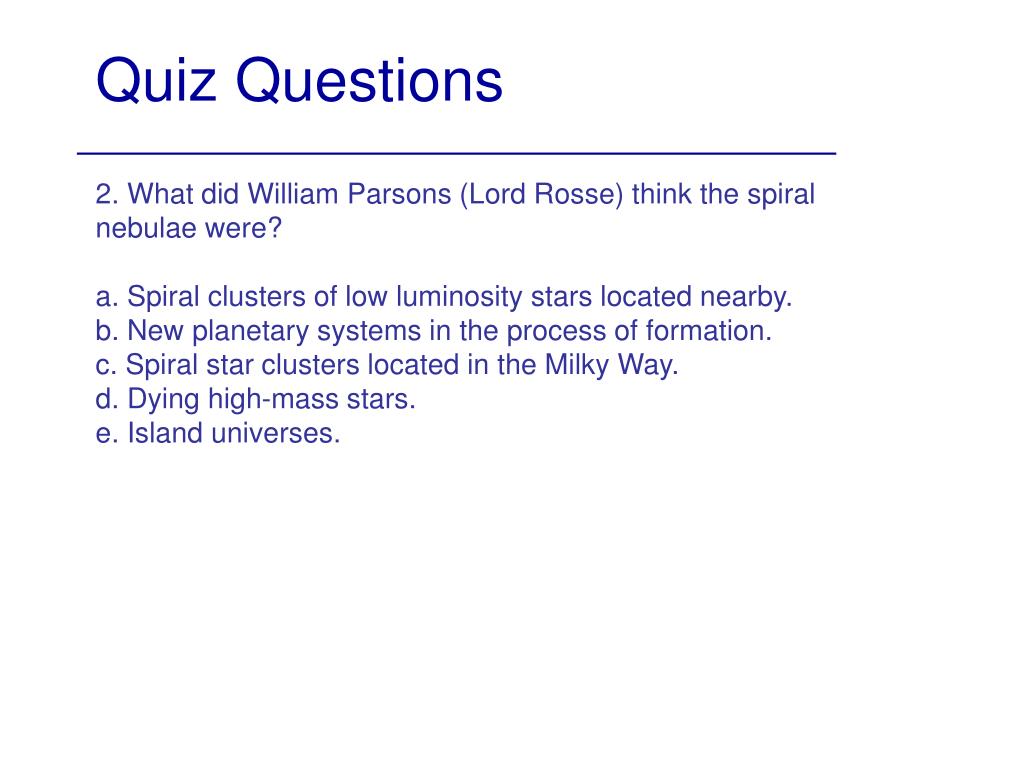 Quiz Questions

2. What did William Parsons (Lord Rosse) think the spiral nebulae were?

a. Spiral clusters of low luminosity stars located nearby.
b. New planetary systems in the process of formation.
c. Spiral star clusters located in the Milky Way.
d. Dying high-mass stars.
e. Island universes.